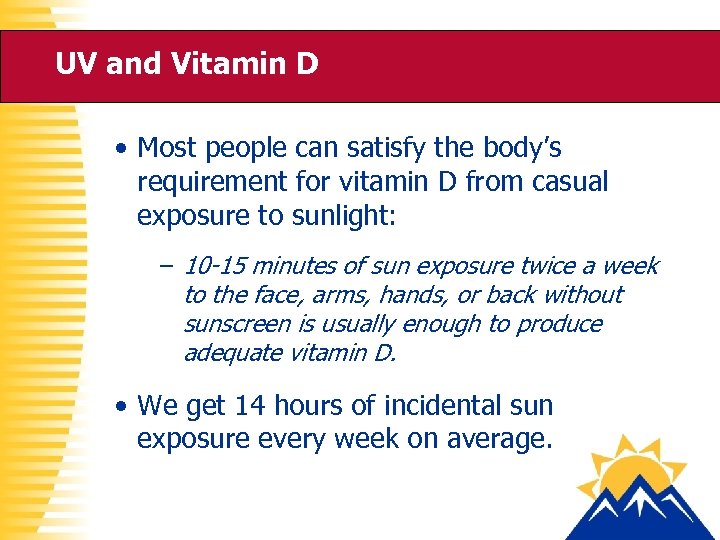 UV and Vitamin D

• Most people can satisfy the body's requirement for vitamin D from casual exposure to sunlight:

– 10-15 minutes of sun exposure twice a week to the face, arms, hands, or back without sunscreen is usually enough to produce adequate vitamin D.

• We get 14 hours of incidental sun exposure every week on average.